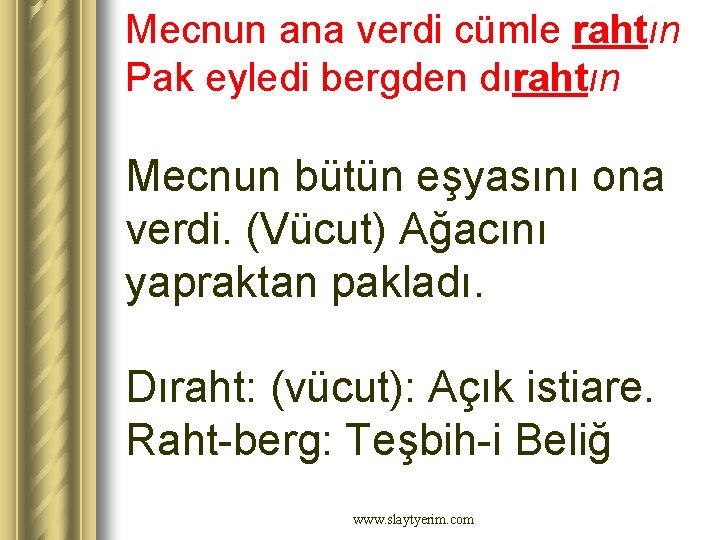 Mecnun ana verdi cümle rahtın
Pak eyledi bergden dırahtın

Mecnun bütün eşyasını ona verdi. (Vücut) Ağacını yapraktan pakladı.

Dıraht: (vücut): Açık istiare.
Raht-berg: Teşbih-i Beliğ

www.slaytyerim.com